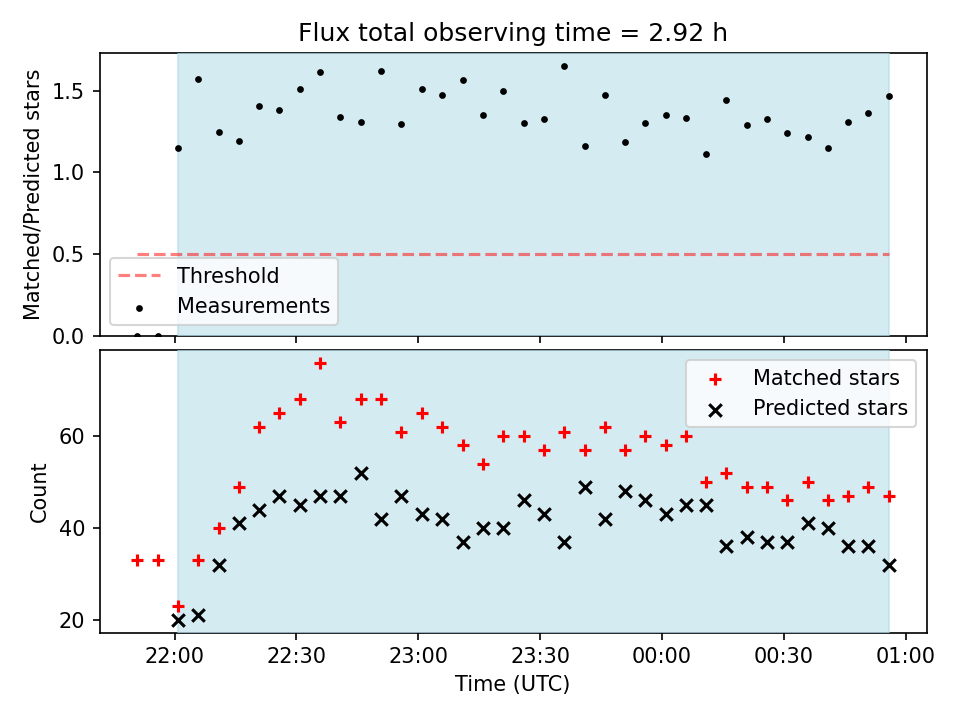 Flux total observing time = 2.92 h

Matched/Predicted stars

1.5
1.0
0.5
0.0

Threshold
Measurements

Matched stars
Predicted stars

Count

60
40
20

22:00
22:30
23:00
23:30
00:00
00:30
01:00

Time (UTC)